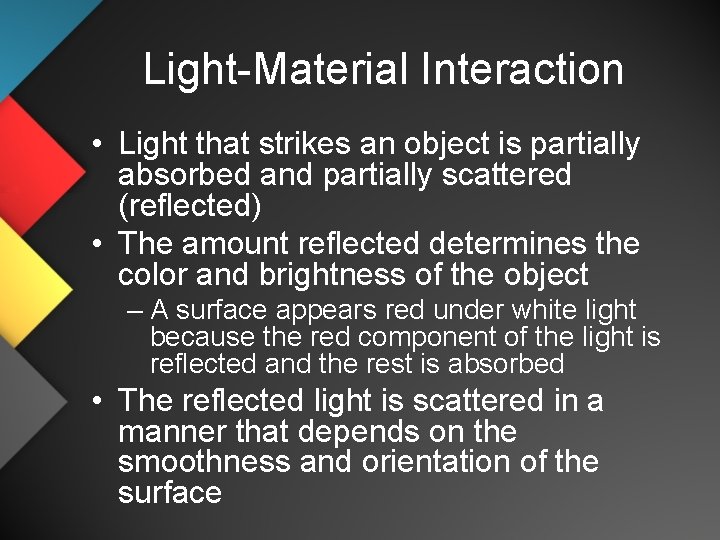 Light-Material Interaction

• Light that strikes an object is partially absorbed and partially scattered (reflected)

• The amount reflected determines the color and brightness of the object

– A surface appears red under white light because the red component of the light is reflected and the rest is absorbed

• The reflected light is scattered in a manner that depends on the smoothness and orientation of the surface